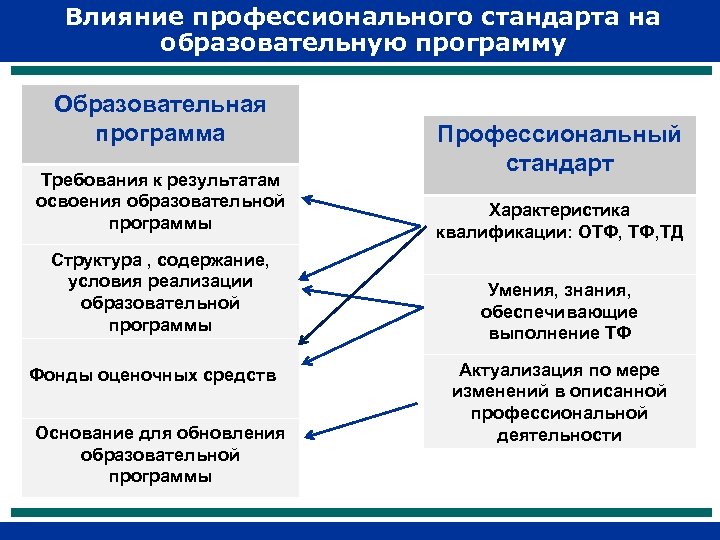 Влияние профессионального стандарта на образовательную программу

Образовательная программа

Требования к результатам освоения образовательной программы

Структура , содержание, условия реализации образовательной программы

Фонды оценочных средств

Основание для обновления образовательной программы

Профессиональный стандарт

Характеристика квалификации: ОТФ, ТФ,ТД

Умения, знания, обеспечивающие выполнение ТФ

Актуализация по мере изменений в описанной профессиональной деятельности